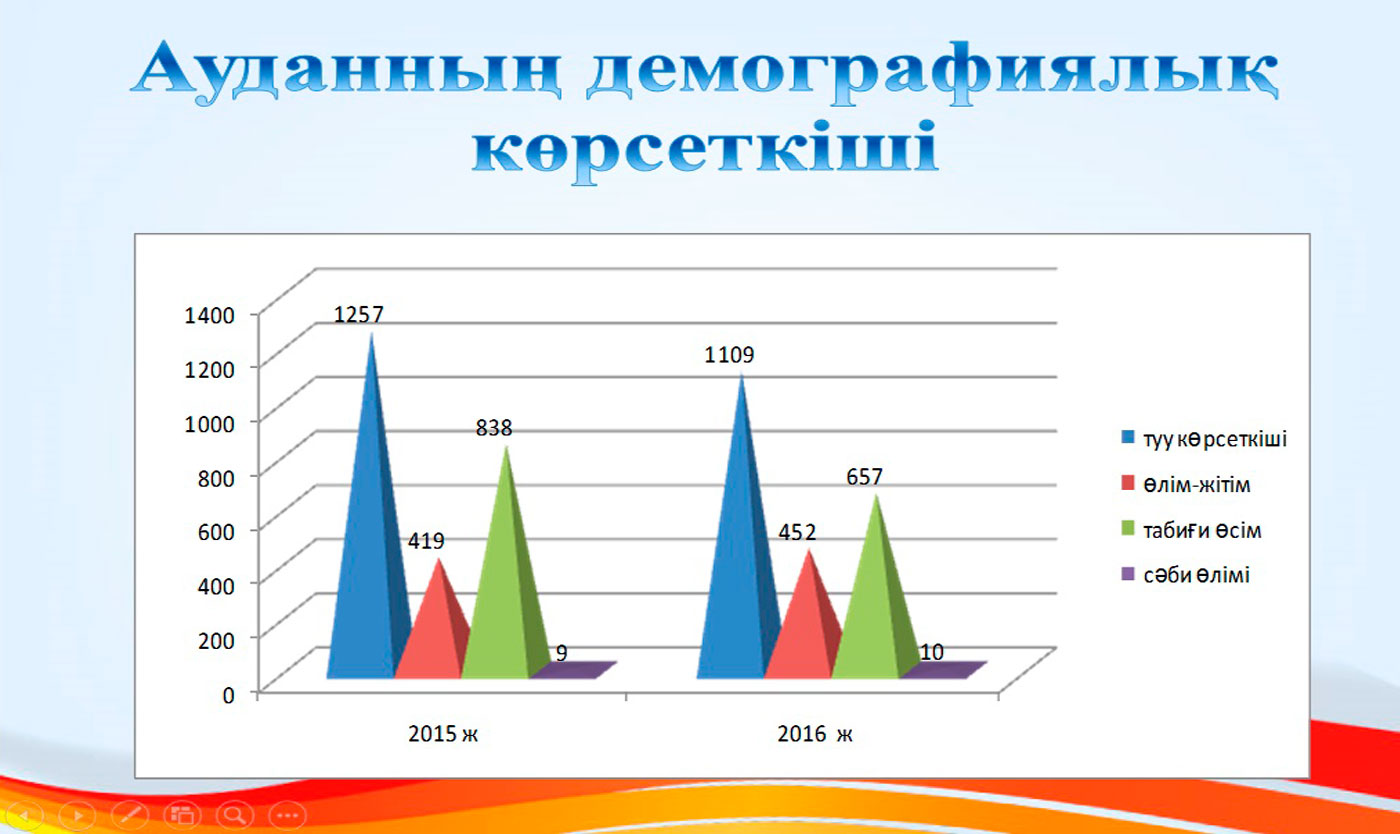 Ауданның демографиялық көрсеткіші

1400
1200
1000
800
600
400
200
0

1257
419
838
9
1109
452
657
10

2015 ж
2016 ж

туу көрсеткіші
өлім-жітім
табиғи өсім
сәби өлімі